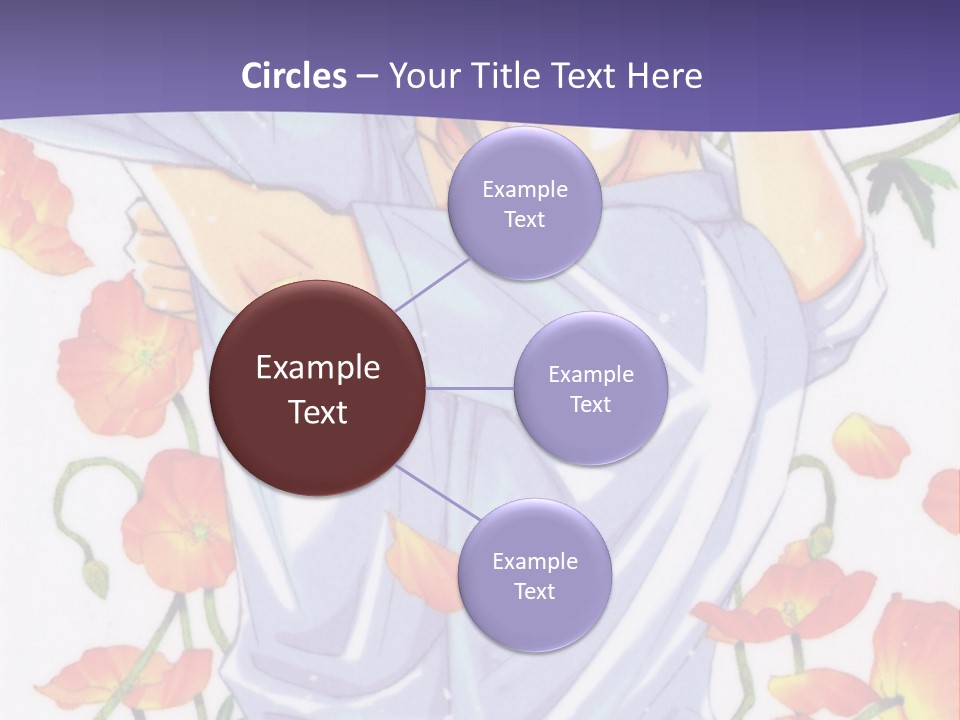 Circles – Your Title Text Here

Example Text

Example Text

Example Text

Example Text